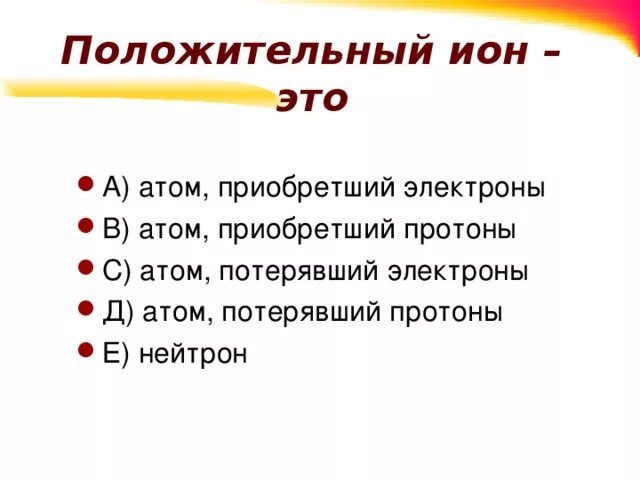 Положительный ион – это

А) атом, приобретший электроны
В) атом, приобретший протоны
С) атом, потерявший электроны
Д) атом, потерявший протоны
Е) нейтрон